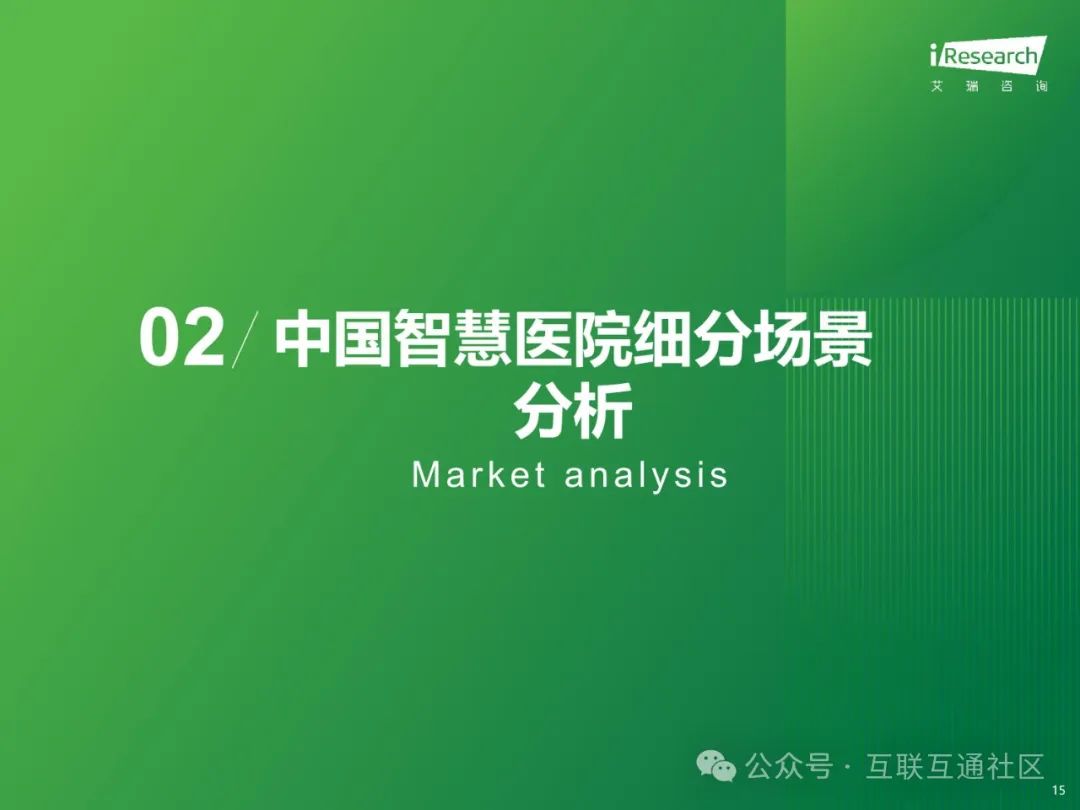 iResearch
艾瑞咨询

02 / 中国智慧医院细分场景分析

Market analysis

公众号 · 互联互通社区

15